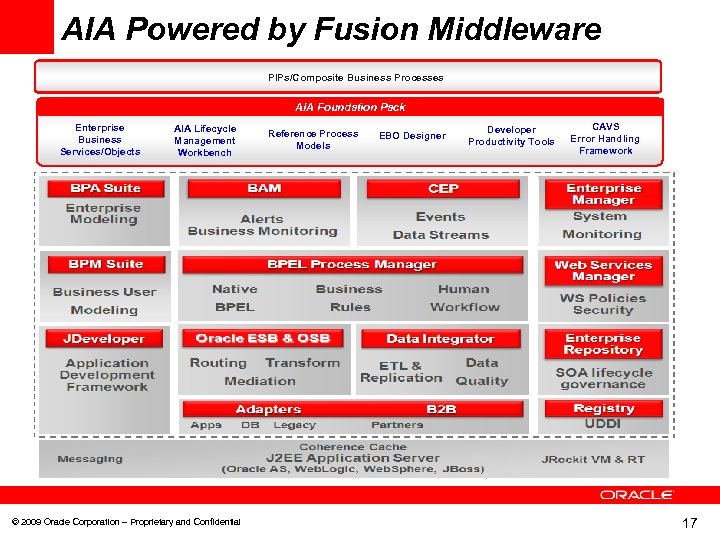 AIA Powered by Fusion Middleware

PIPs/Composite Business Processes

AIA Foundation Pack

Enterprise Business Services/Objects

AIA Lifecycle Management Workbench

Reference Process Models

EBO Designer

Developer Productivity Tools

CAVS Error Handling Framework

BPA Suite

Enterprise Modeling

BAM

Alerts Business Monitoring

CEP

Events Data Streams

Enterprise Manager

System Monitoring

BPM Suite

Business User Modeling

BPEL Process Manager

Native BPEL

Business Rules

Human Workflow

Web Services Manager

WS Policies Security

JDeveloper

Application Development Framework

Oracle ESB & OSB

Routing Transform Mediation

Data Integrator

ETL & Replication

Data Quality

Enterprise Repository

SOA lifecycle governance

Adapters

B2B

Apps DB Legacy

Partners

Registry

UDDI

Messaging

Coherence Cache

J2EE Application Server

(Oracle AS, WebLogic, WebSphere, JBoss)

JRockit VM & RT

ORACLE

© 2009 Oracle Corporation – Proprietary and Confidential

17